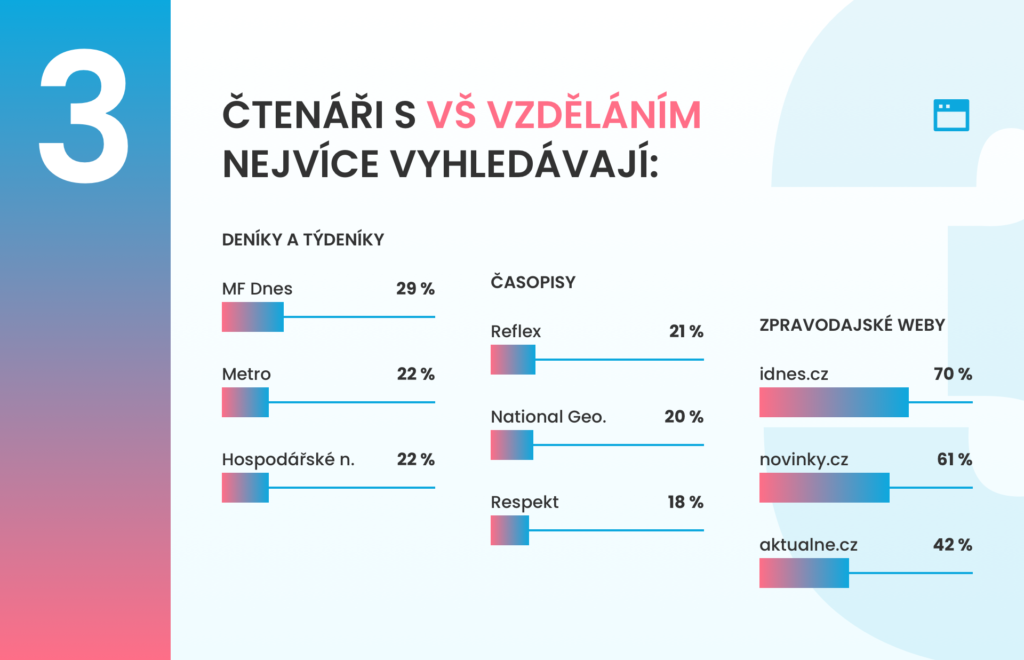 3

ČTENÁŘI S VŠ VZDĚLÁNÍM NEJVÍCE VYHLEDÁVAJÍ:

DENÍKY A TÝDENÍKY

MF Dnes 29 %

Metro 22 %

Hospodářské n. 22 %

ČASOPISY

Reflex 21 %

National Geo. 20 %

Respekt 18 %

ZPRAVODAJSKÉ WEBY

idnes.cz 70 %

novinky.cz 61 %

aktualne.cz 42 %